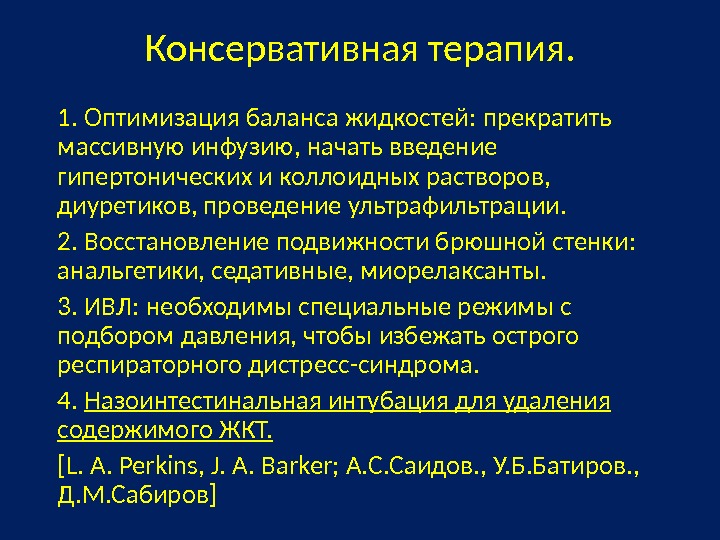 Консервативная терапия.

1. Оптимизация баланса жидкостей: прекратить массивную инфузию, начать введение гипертонических и коллоидных растворов, диуретиков, проведение ультрафильтрации.

2. Восстановление подвижности брюшной стенки: анальгетики, седативные, миорелаксанты.

3. ИВЛ: необходимы специальные режимы с подбором давления, чтобы избежать острого респираторного дистресс-синдрома.

4. Назоинтестинальная интубация для удаления содержимого ЖКТ.

[L. A. Perkins, J. A. Barker; А.С.Саидов., У.Б.Батиров., Д.М.Сабиров]